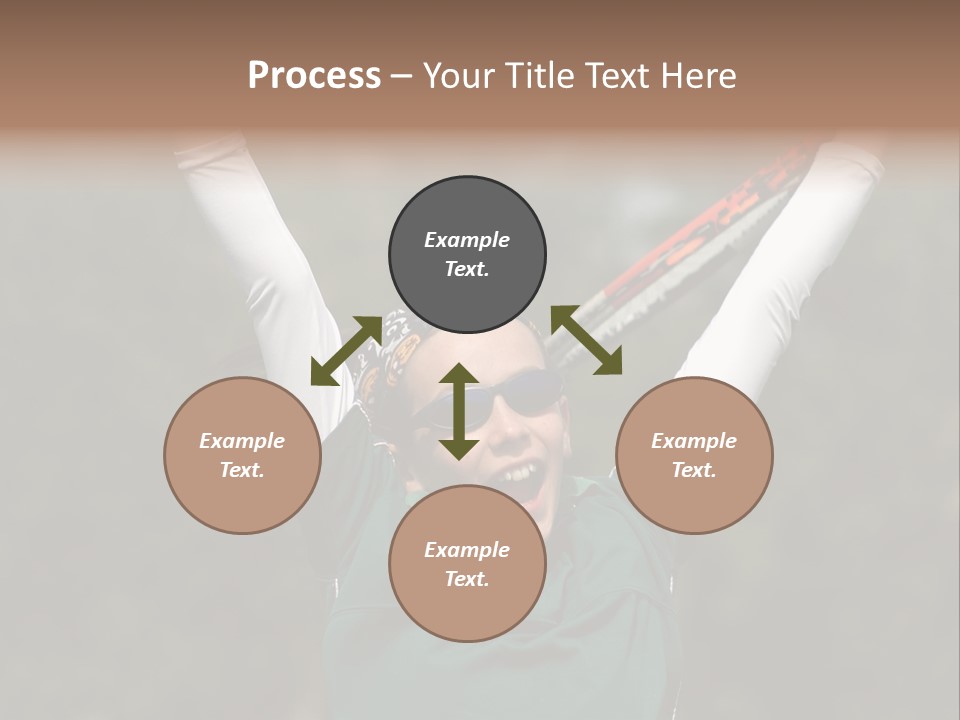 Process – Your Title Text Here

Example Text.

Example Text.

Example Text.

Example Text.